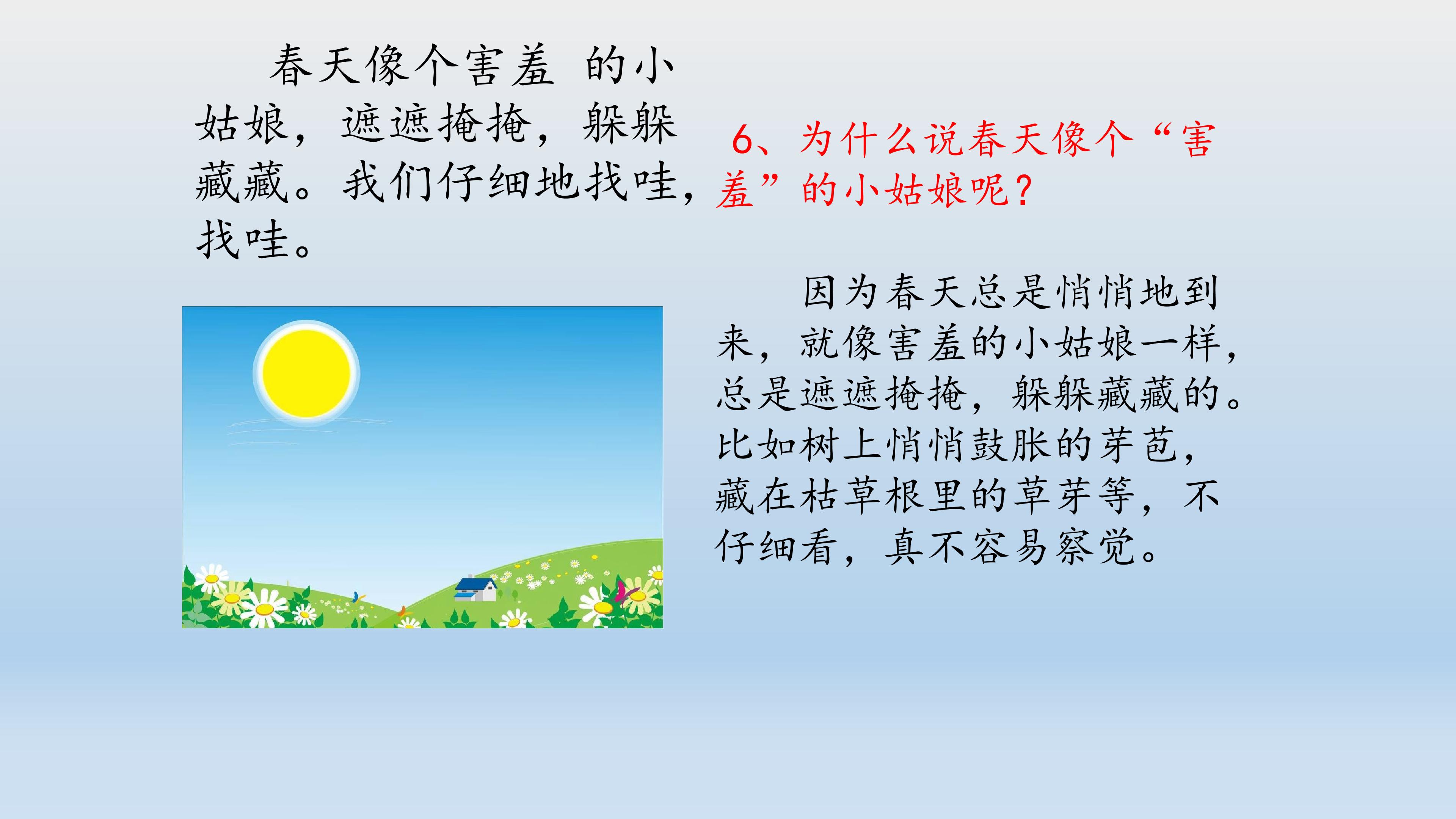 春天像个害羞的小姑娘，遮遮掩掩，躲躲藏藏。我们仔细地找哇，找哇。

6、为什么说春天像个“害羞”的小姑娘呢？

因为春天总是悄悄地到来，就像害羞的小姑娘一样，总是遮遮掩掩，躲躲藏藏的。比如树上悄悄鼓胀的芽苞，藏在枯草根里的草芽等，不仔细看，真不容易察觉。